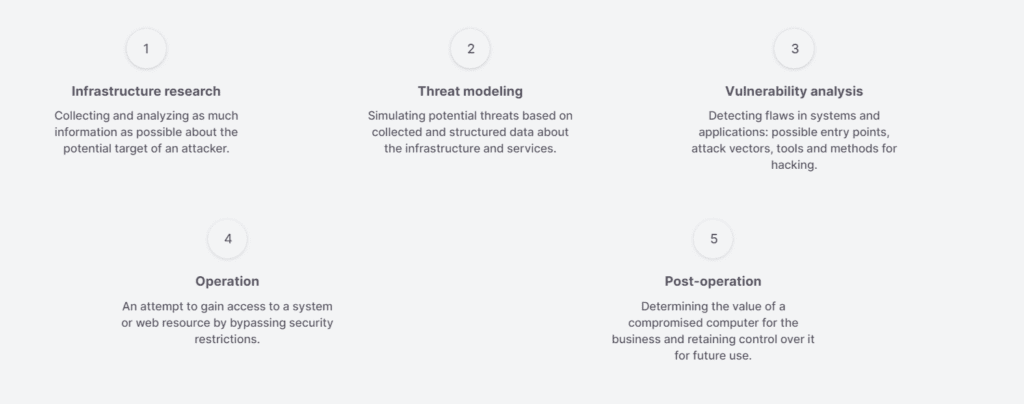 1

Infrastructure research

Collecting and analyzing as much information as possible about the potential target of an attacker.

2

Threat modeling

Simulating potential threats based on collected and structured data about the infrastructure and services.

3

Vulnerability analysis

Detecting flaws in systems and applications: possible entry points, attack vectors, tools and methods for hacking.

4

Operation

An attempt to gain access to a system or web resource by bypassing security restrictions.

5

Post-operation

Determining the value of a compromised computer for the business and retaining control over it for future use.